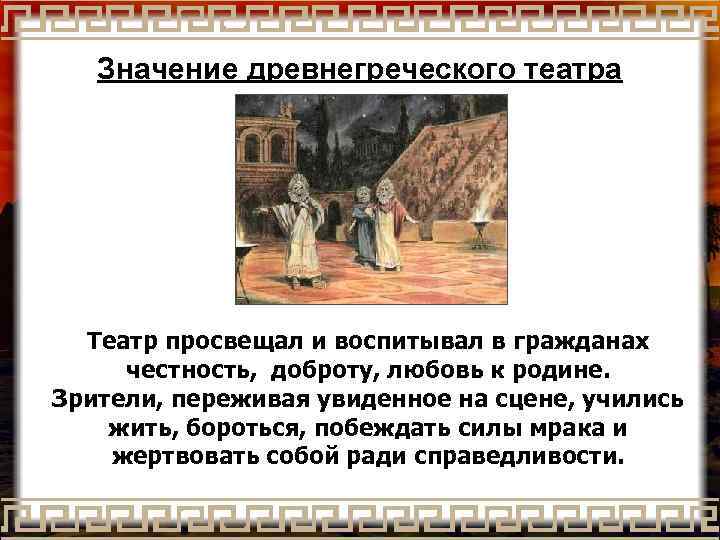 Значение древнегреческого театра

Театр просвещал и воспитывал в гражданах честность, доброту, любовь к родине. Зрители, переживая увиденное на сцене, учились жить, бороться, побеждать силы мрака и жертвовать собой ради справедливости.